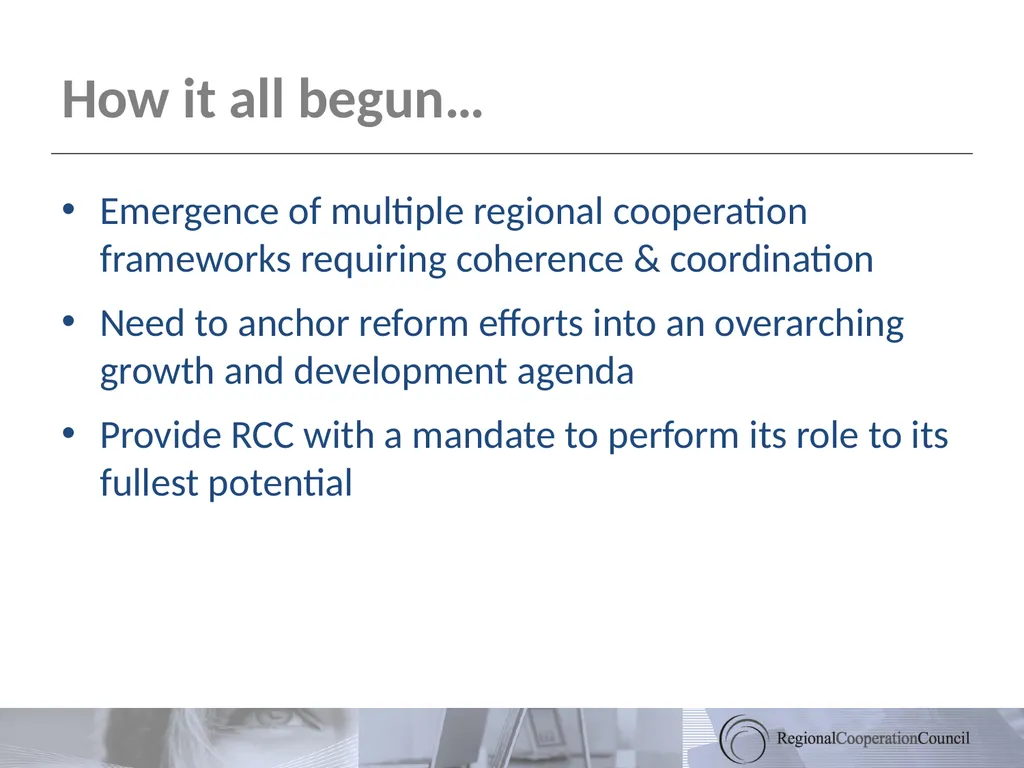 How it all begun…

• Emergence of multiple regional cooperation frameworks requiring coherence & coordination

• Need to anchor reform efforts into an overarching growth and development agenda

• Provide RCC with a mandate to perform its role to its fullest potential

RegionalCooperationCouncil